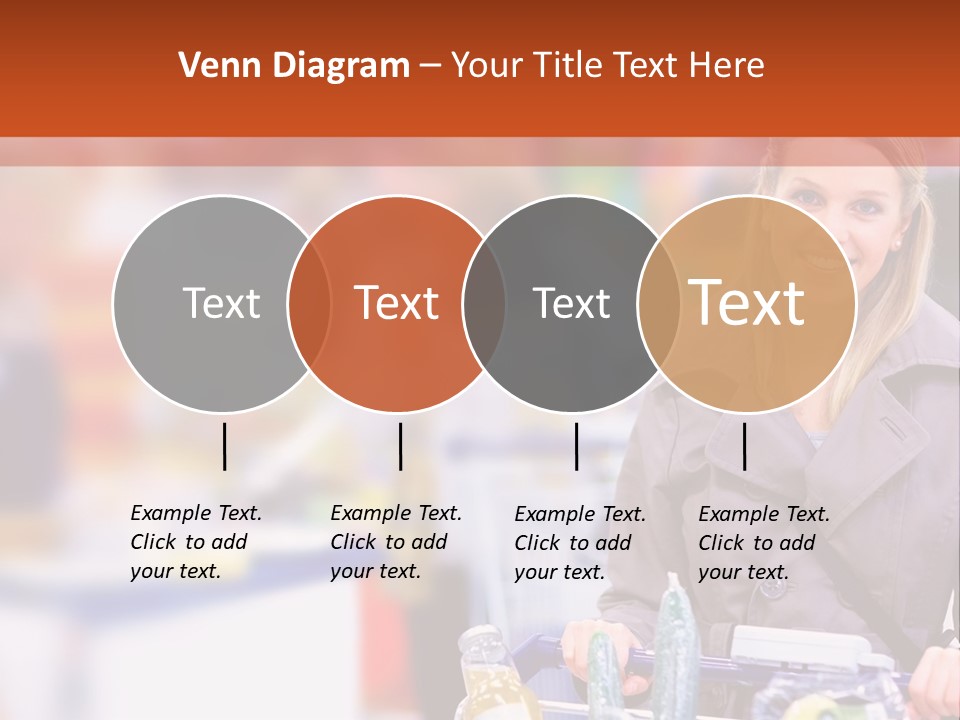 Venn Diagram – Your Title Text Here

Text

Text

Text

Text

Example Text. Click to add your text.

Example Text. Click to add your text.

Example Text. Click to add your text.

Example Text. Click to add your text.